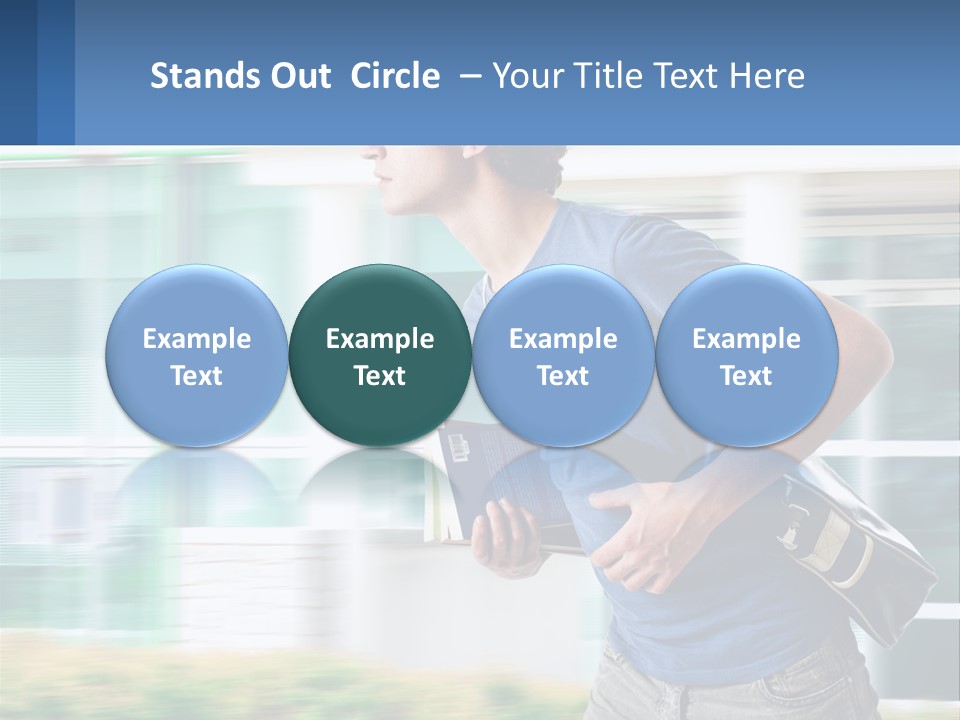 Stands Out Circle – Your Title Text Here

Example Text

Example Text

Example Text

Example Text